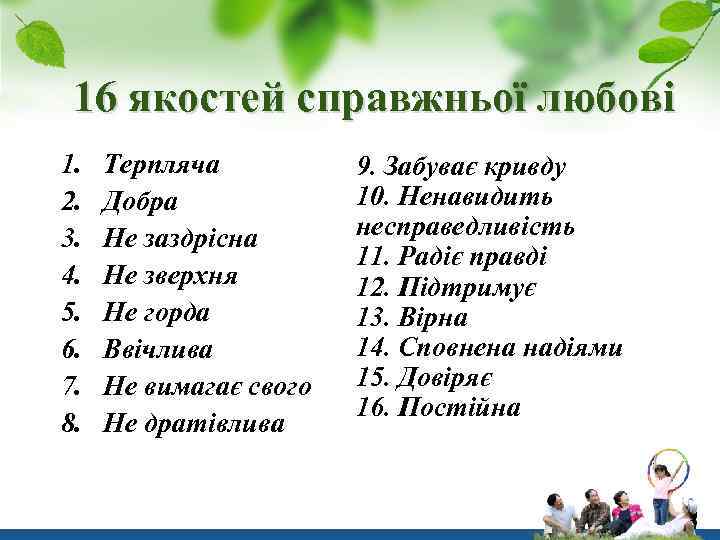 16 якостей справжньої любові

1. Терпляча
2. Добра
3. Не заздрісна
4. Не зверхня
5. Не горда
6. Ввічлива
7. Не вимагає свого
8. Не дратівлива

9. Забуває кривду
10. Ненавидить несправедливість
11. Радіє правді
12. Підтримує
13. Вірна
14. Сповнена надіями
15. Довіряє
16. Постійна